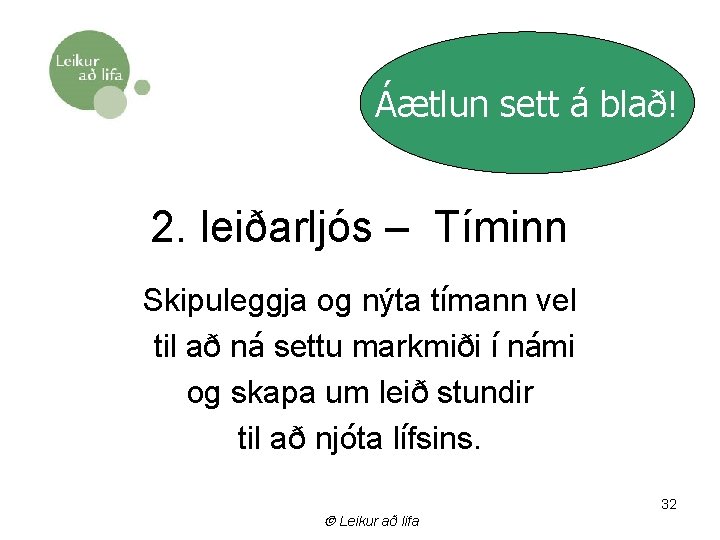 Leikur að lifa

Áætlun sett á blað!

2. leiðarljós – Tíminn

Skipuleggja og nýta tímann vel til að ná settu markmiði í námi og skapa um leið stundir til að njóta lífsins.

32

© Leikur að lifa